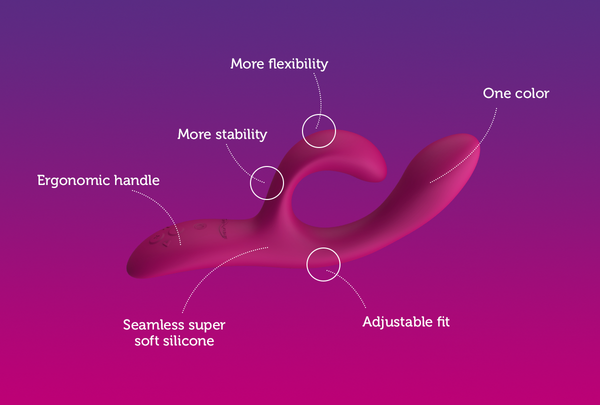 More flexibility

One color

More stability

Ergonomic handle

Seamless super soft silicone

Adjustable fit